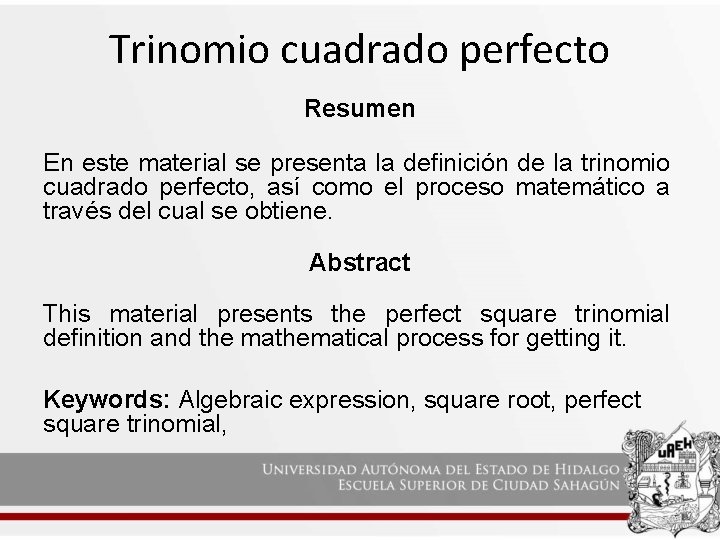 Trinomio cuadrado perfecto

Resumen

En este material se presenta la definición de la trinomio cuadrado perfecto, así como el proceso matemático a través del cual se obtiene.

Abstract

This material presents the perfect square trinomial definition and the mathematical process for getting it.

Keywords: Algebraic expression, square root, perfect square trinomial,

UNIVERSIDAD AUTÓNOMA DEL ESTADO DE HIDALGO
ESCUELA SUPERIOR DE CIUDAD SAHAGÚN

UAEH